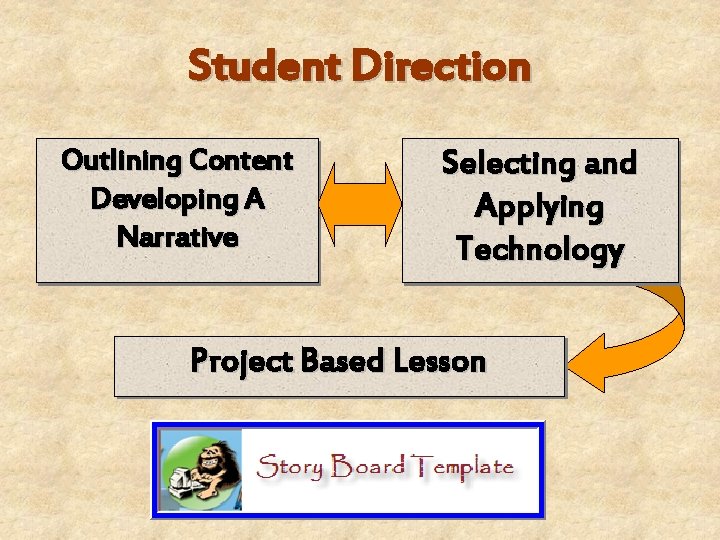 Student Direction

Outlining Content Developing A Narrative

Selecting and Applying Technology

Project Based Lesson

Story Board Template